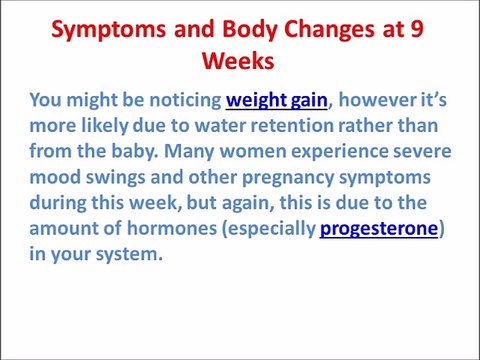 Symptoms and Body Changes at 9 Weeks

You might be noticing weight gain, however it's more likely due to water retention rather than from the baby. Many women experience severe mood swings and other pregnancy symptoms during this week, but again, this is due to the amount of hormones (especially progesterone) in your system.